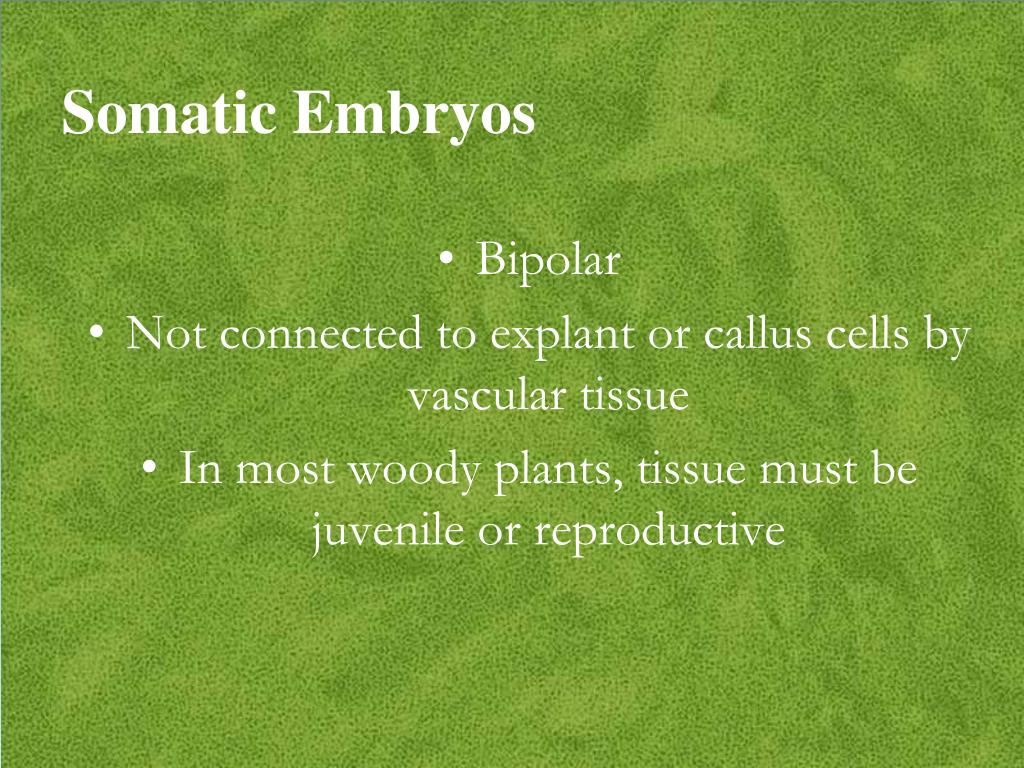 Somatic Embryos

• Bipolar

• Not connected to explant or callus cells by vascular tissue

• In most woody plants, tissue must be juvenile or reproductive